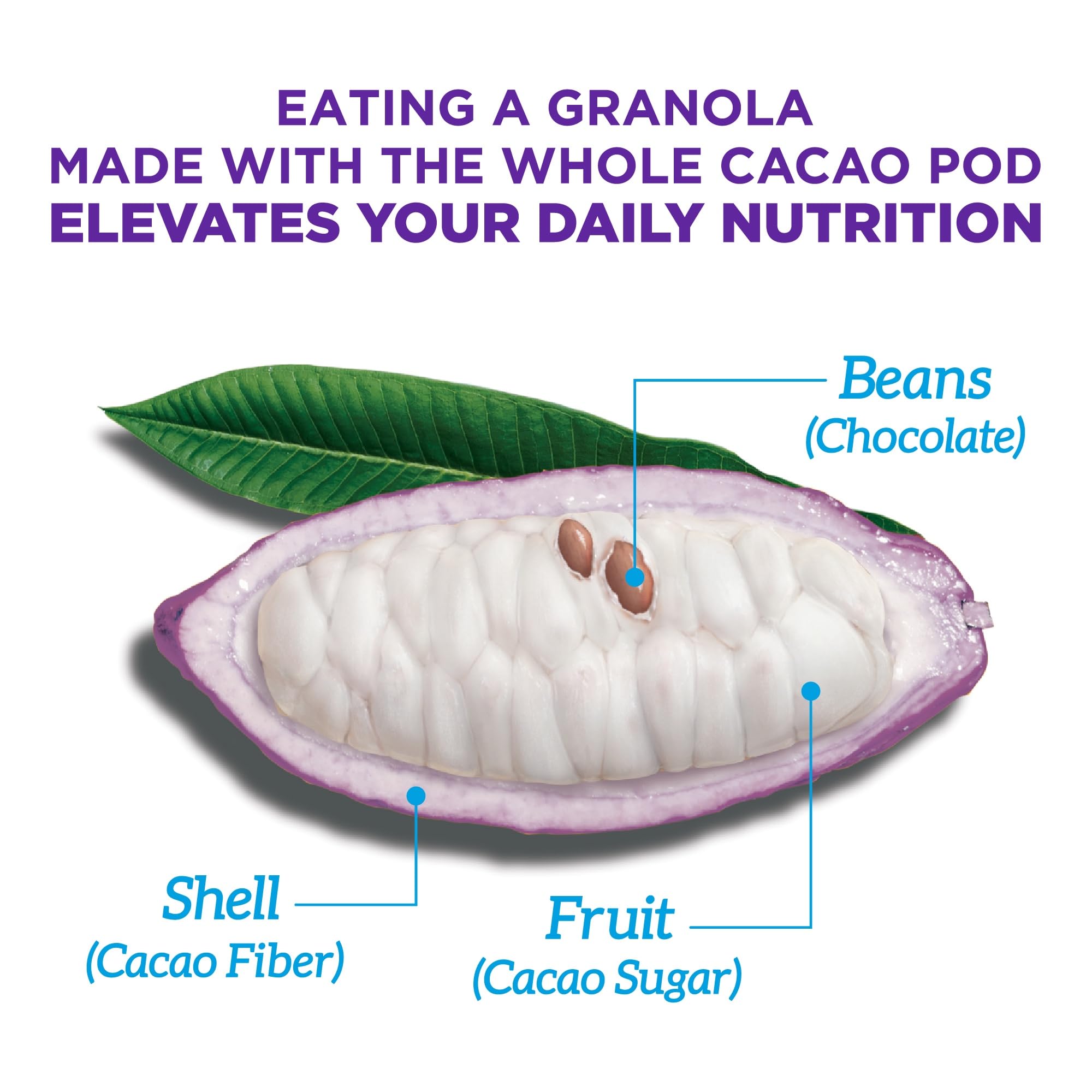 EATING A GRANOLA
MADE WITH THE WHOLE CACAO POD
ELEVATES YOUR DAILY NUTRITION

Beans
(Chocolate)

Shell
(Cacao Fiber)

Fruit
(Cacao Sugar)